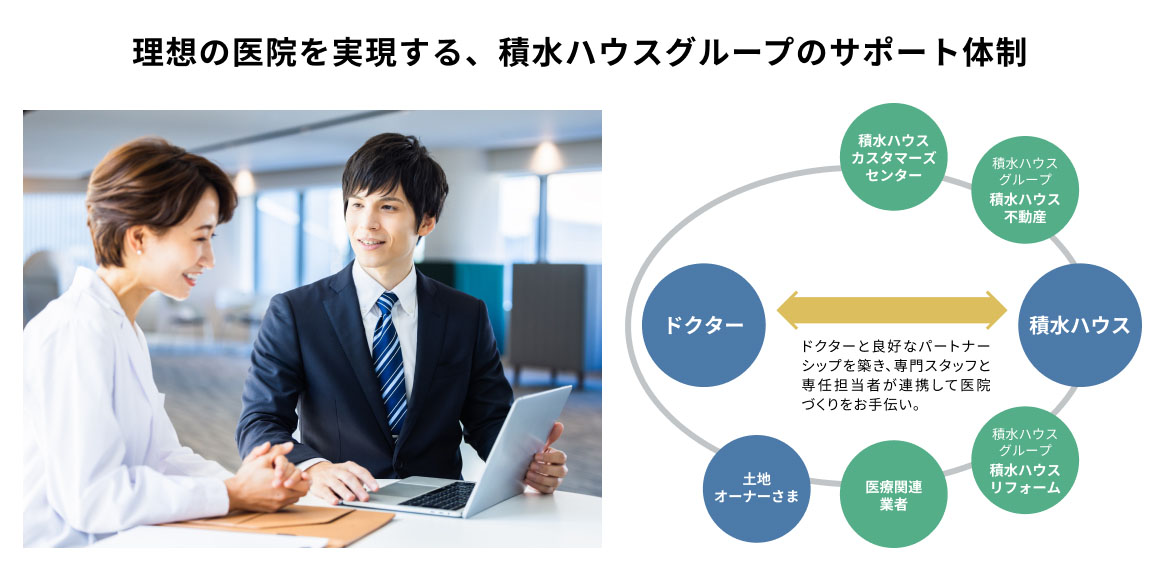 理想の医院を実現する、積水ハウスグループのサポート体制

積水ハウス
カスタマーズ
センター

積水ハウス
グループ
積水ハウス
不動産

ドクター

積水ハウス

ドクターと良好なパートナーシップを築き、専門スタッフと専任担当者が連携して医院づくりをお手伝い。

積水ハウス
グループ
積水ハウス
リフォーム

医療関連
業者

土地
オーナーさま